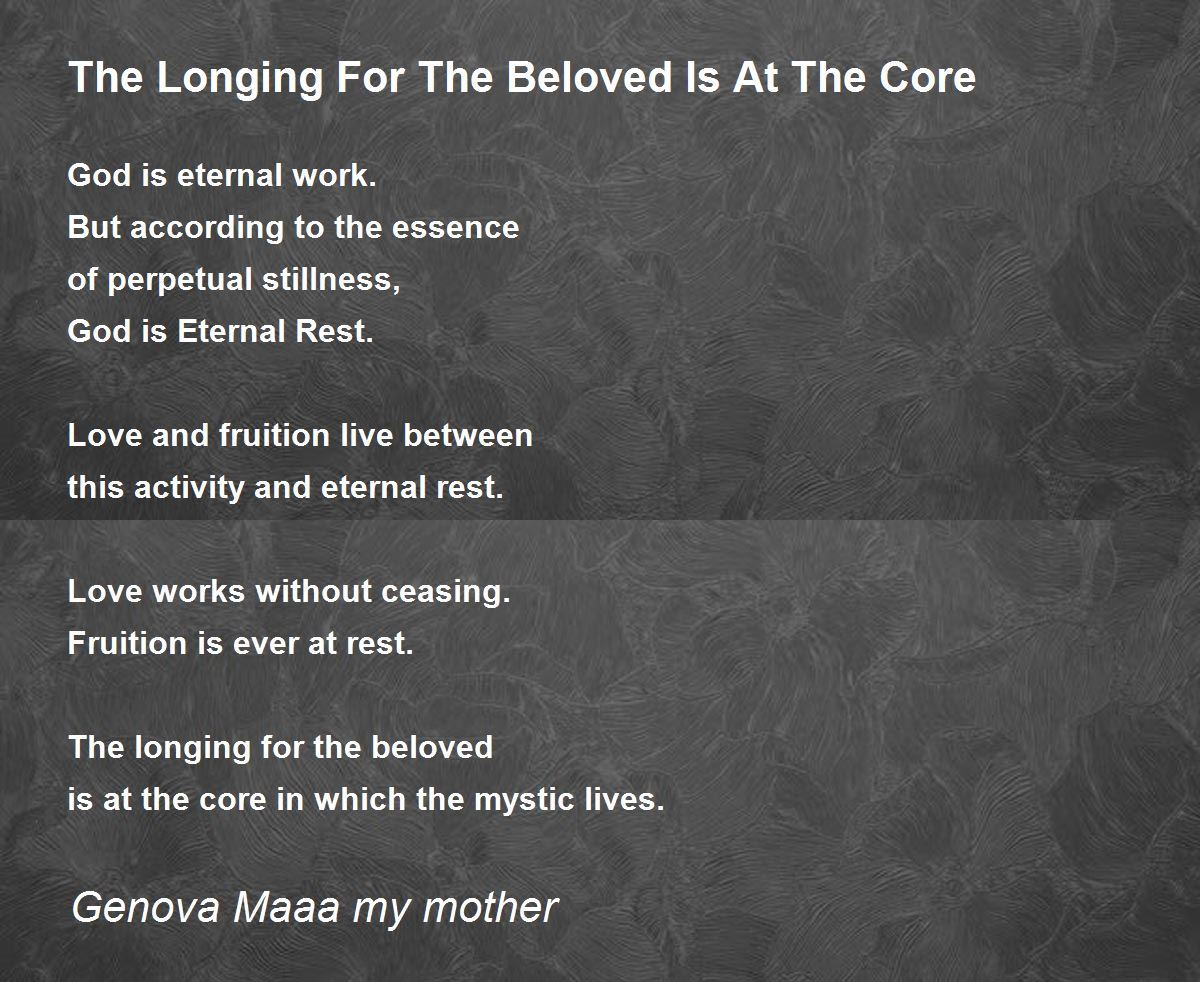 The Longing For The Beloved Is At The Core

God is eternal work.
But according to the essence
of perpetual stillness,
God is Eternal Rest.

Love and fruition live between
this activity and eternal rest.

Love works without ceasing.
Fruition is ever at rest.

The longing for the beloved
is at the core in which the mystic lives.

Genova Maaa my mother